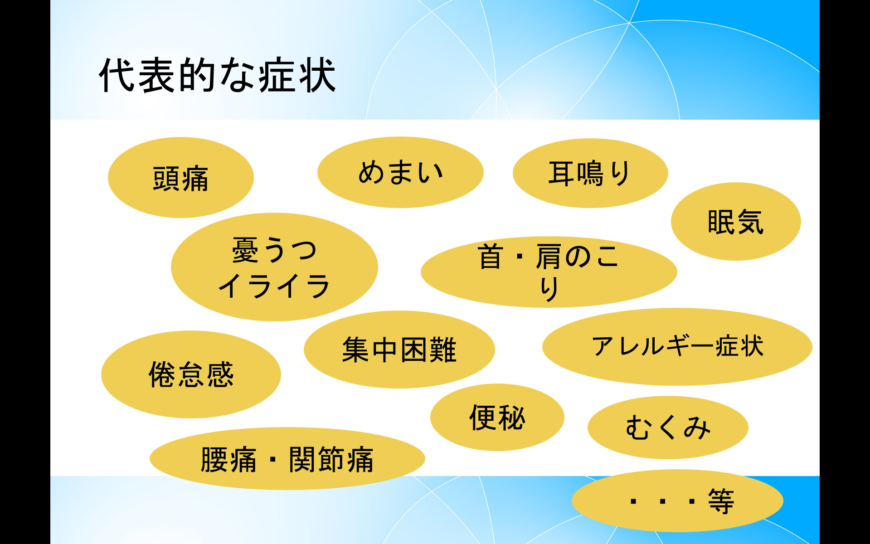 代表的な症状

頭痛

めまい

耳鳴り

眠気

憂うつ
イライラ

首・肩のこり

倦怠感

集中困難

アレルギー症状

便秘

むくみ

腰痛・関節痛

・・・等